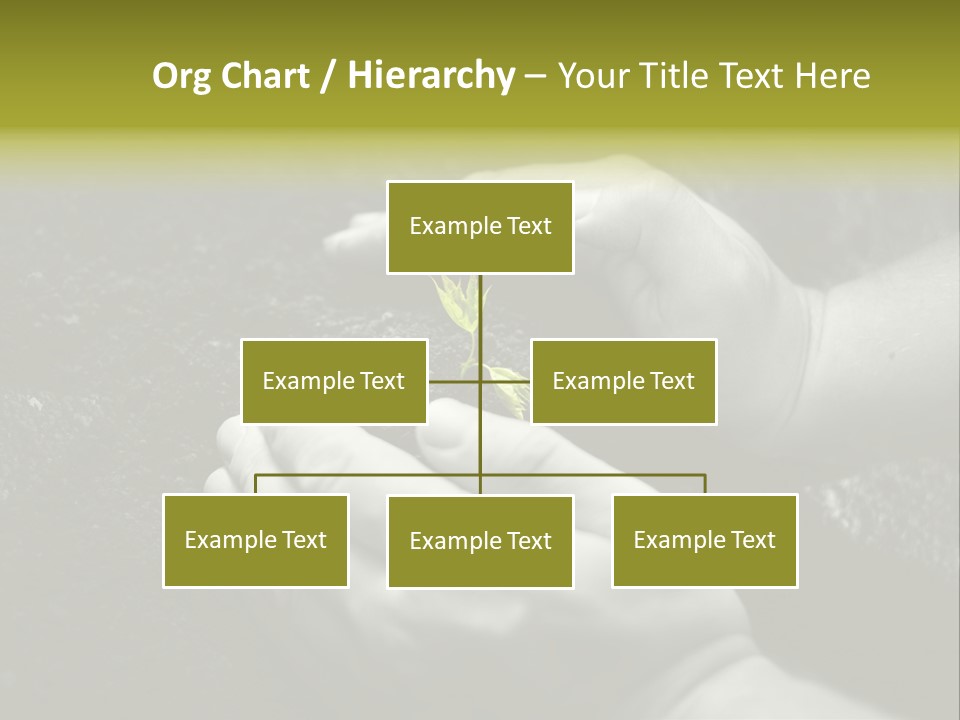 Org Chart / Hierarchy – Your Title Text Here

Example Text

Example Text

Example Text

Example Text

Example Text

Example Text